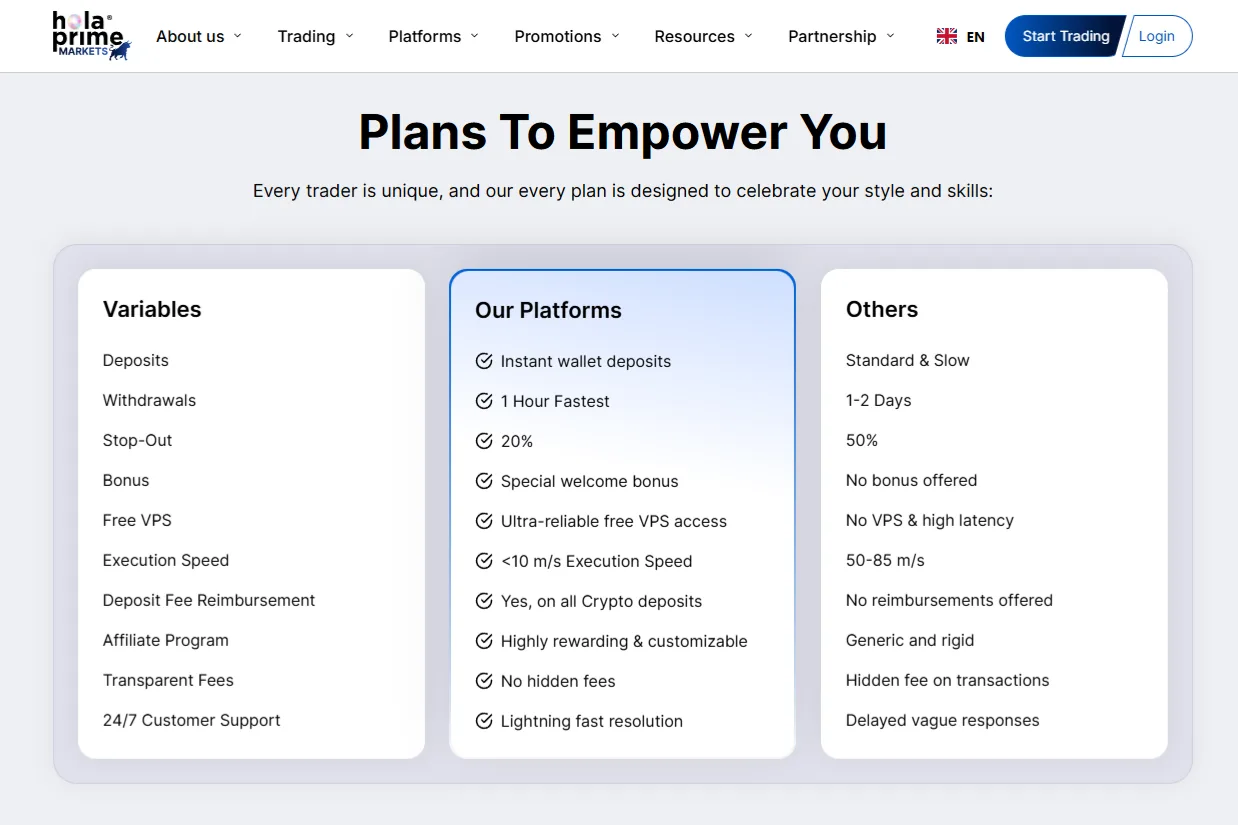 hola prime MARKETS

About us Trading Platforms Promotions Resources Partnership EN Start Trading Login

Plans To Empower You

Every trader is unique, and our every plan is designed to celebrate your style and skills:

Variables

Deposits

Withdrawals

Stop-Out

Bonus

Free VPS

Execution Speed

Deposit Fee Reimbursement

Affiliate Program

Transparent Fees

24/7 Customer Support

Our Platforms

Instant wallet deposits

1 Hour Fastest

20%

Special welcome bonus

Ultra-reliable free VPS access

<10 m/s Execution Speed

Yes, on all Crypto deposits

Highly rewarding & customizable

No hidden fees

Lightning fast resolution

Others

Standard & Slow

1-2 Days

50%

No bonus offered

No VPS & high latency

50-85 m/s

No reimbursements offered

Generic and rigid

Hidden fee on transactions

Delayed vague responses